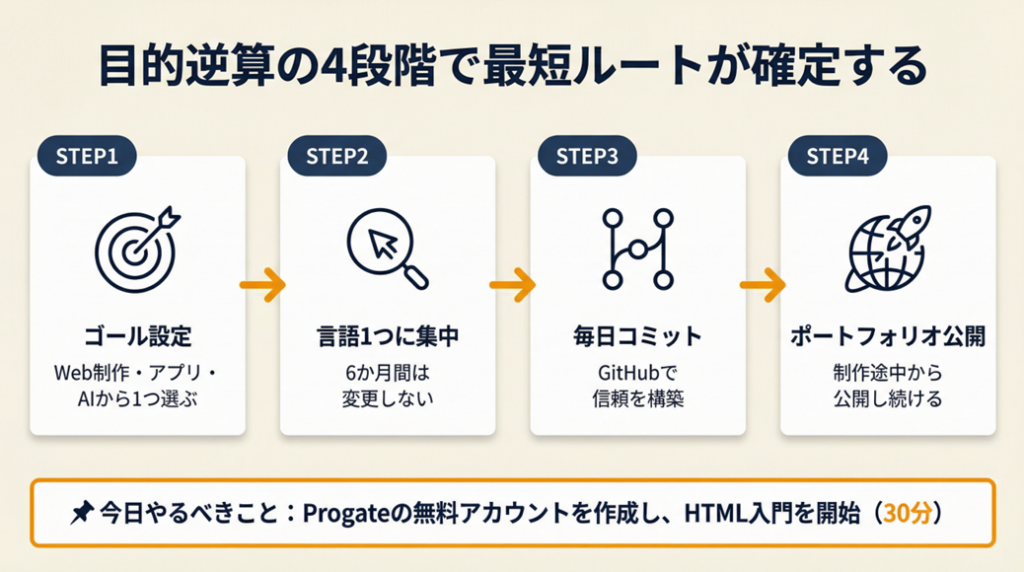 目的逆算の4段階で最短ルートが確定する

STEP1

ゴール設定

Web制作・アプリ・AIから1つ選ぶ

STEP2

言語1つに集中

6か月間は変更しない

STEP3

毎日コミット

GitHubで信頼を構築

STEP4

ポートフォリオ公開

制作途中から公開し続ける

今日やるべきこと：Progateの無料アカウントを作成し、HTML入門を開始（30分）